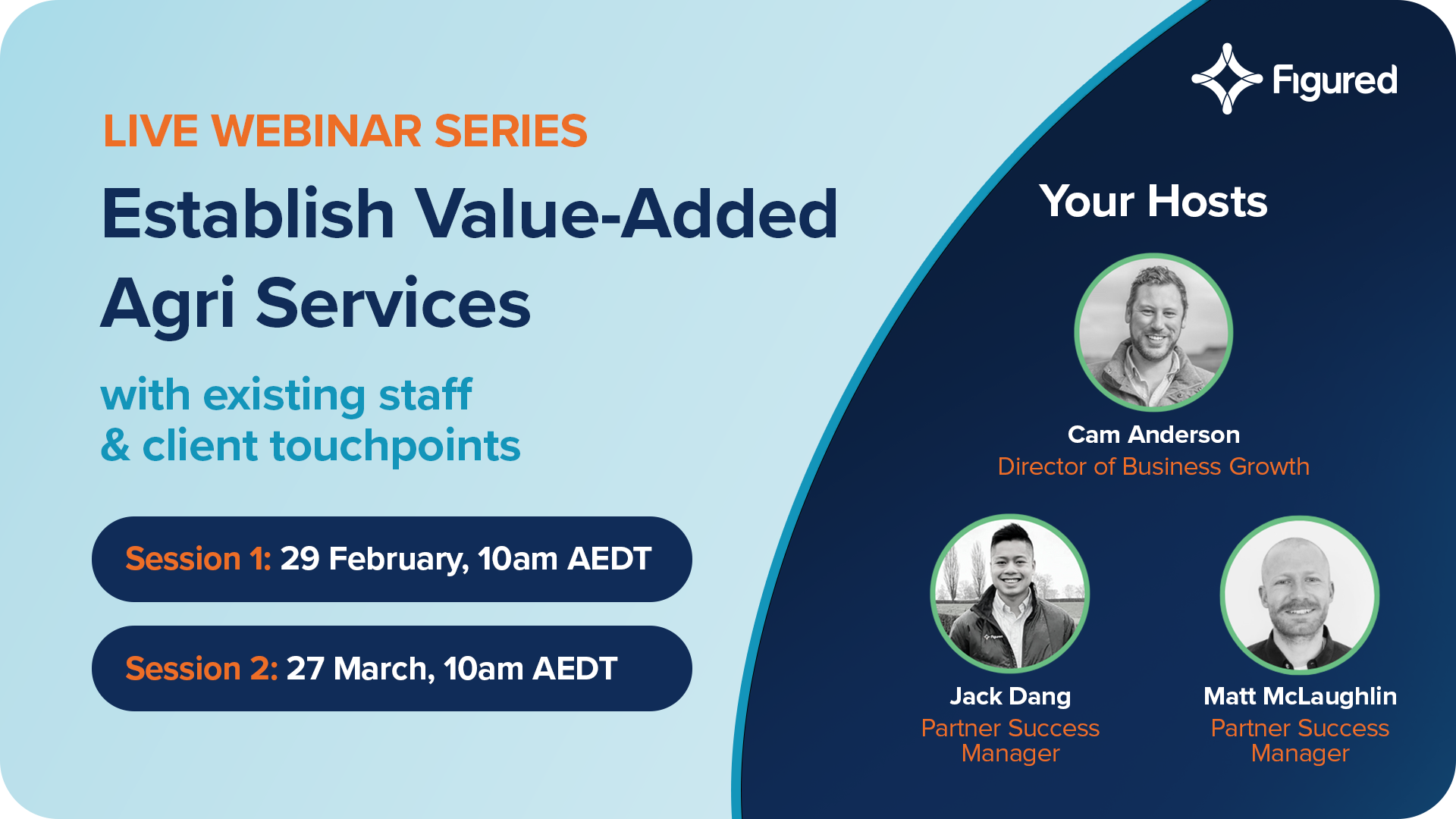 LIVE WEBINAR SERIES

Establish Value-Added Agri Services

with existing staff & client touchpoints

Session 1: 29 February, 10am AEDT

Session 2: 27 March, 10am AEDT

Figured

Your Hosts

Cam Anderson
Director of Business Growth

Jack Dang
Partner Success Manager

Matt McLaughlin
Partner Success Manager